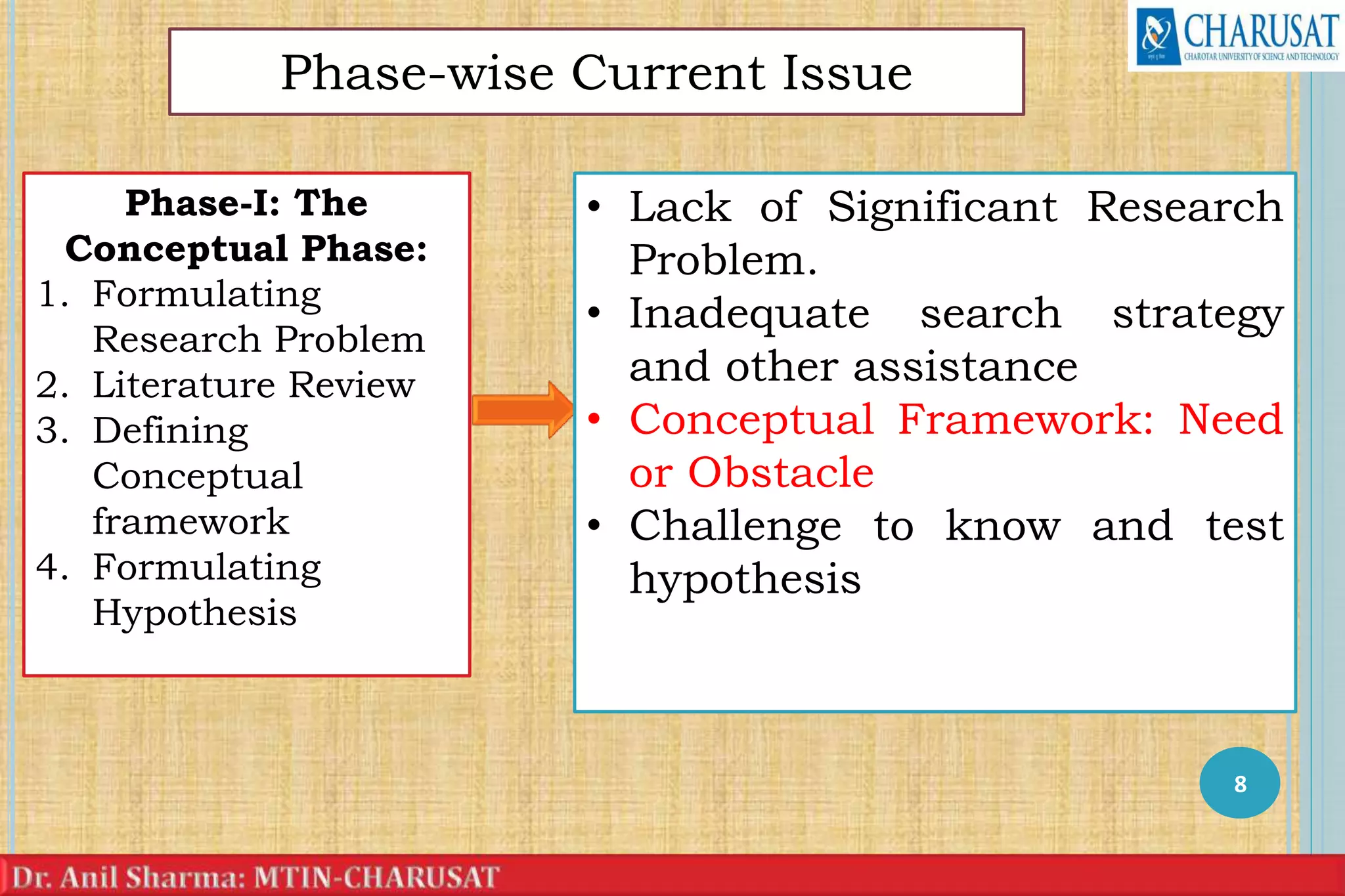 CHARUSAT
CHAROTAR UNIVERSITY OF SCIENCE AND TECHNOLOGY

Phase-wise Current Issue

Phase-I: The Conceptual Phase:
1. Formulating Research Problem
2. Literature Review
3. Defining Conceptual framework
4. Formulating Hypothesis

• Lack of Significant Research Problem.
• Inadequate search strategy and other assistance
• Conceptual Framework: Need or Obstacle
• Challenge to know and test hypothesis

8

Dr. Anil Sharma: MTIN-CHARUSAT